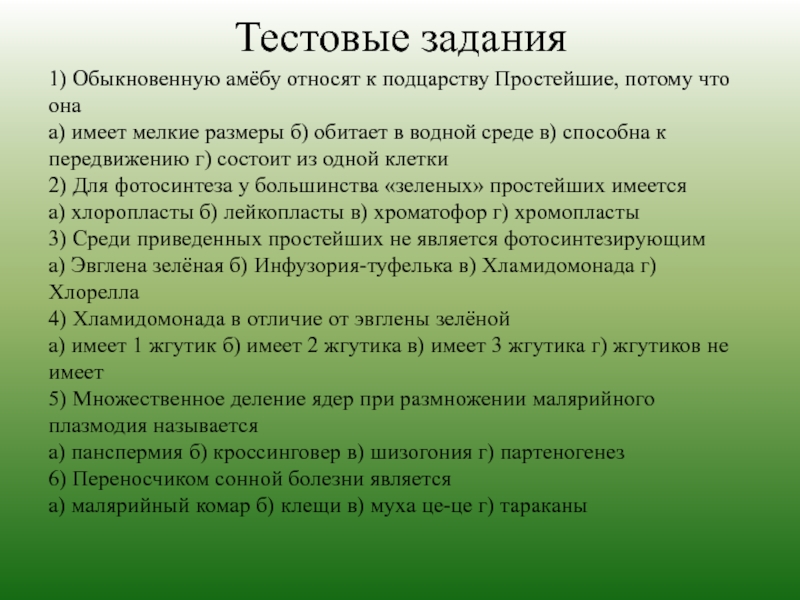 Тестовые задания

1) Обыкновенную амёбу относят к подцарству Простейшие, потому что она
а) имеет мелкие размеры б) обитает в водной среде в) способна к передвижению г) состоит из одной клетки
2) Для фотосинтеза у большинства «зеленых» простейших имеется
а) хлоропласты б) лейкопласты в) хроматофор г) хромопласты
3) Среди приведенных простейших не является фотосинтезирующим
а) Эвглена зелёная б) Инфузория-туфелька в) Хламидомонада г) Хлорелла
4) Хламидомонада в отличие от эвглены зелёной
а) имеет 1 жгутик б) имеет 2 жгутика в) имеет 3 жгутика г) жгутиков не имеет
5) Множественное деление ядер при размножении малярийного плазмодия называется
а) панспермия б) кроссинговер в) шизогония г) партеногенез
6) Переносчиком сонной болезни является
а) малярийный комар б) клещи в) муха це-це г) тараканы